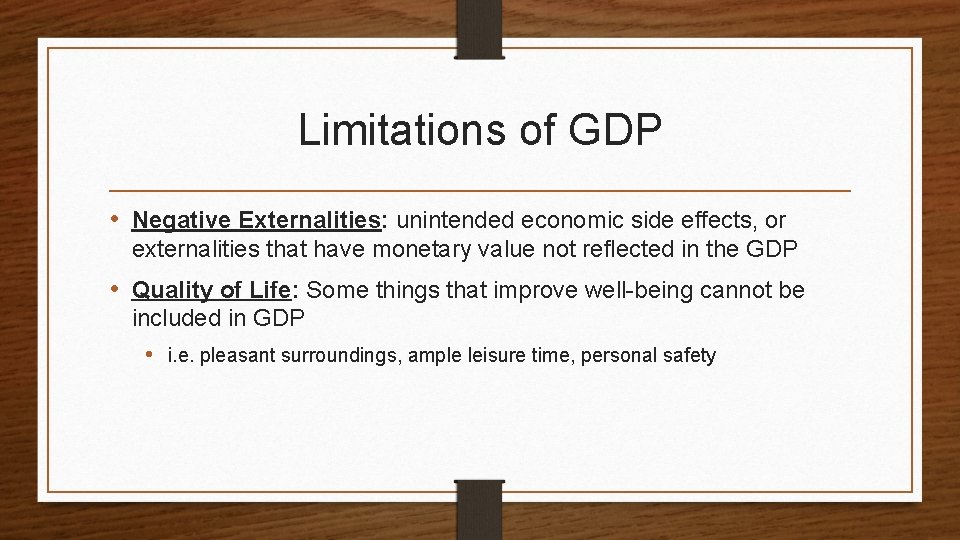 Limitations of GDP

• Negative Externalities: unintended economic side effects, or externalities that have monetary value not reflected in the GDP

• Quality of Life: Some things that improve well-being cannot be included in GDP

• i.e. pleasant surroundings, ample leisure time, personal safety